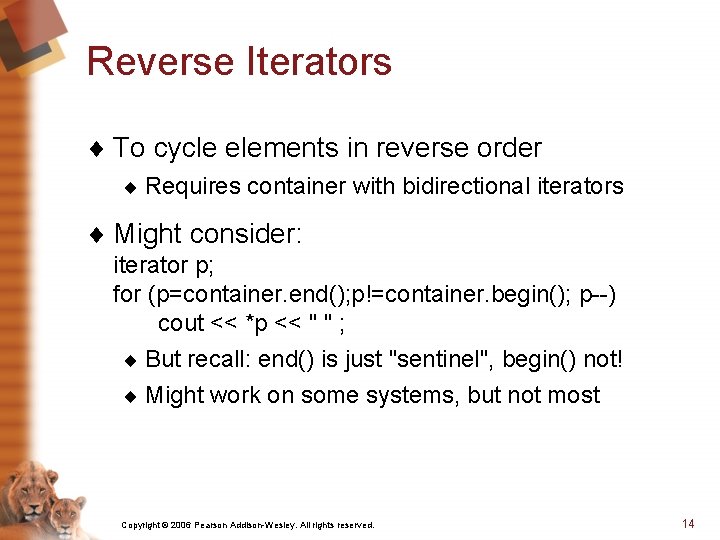 Reverse Iterators

♦ To cycle elements in reverse order

♦ Requires container with bidirectional iterators

♦ Might consider:
iterator p;
for (p=container.end();p!=container.begin(); p--)
cout << *p << " " ;

♦ But recall: end() is just "sentinel", begin() not!

♦ Might work on some systems, but not most

Copyright © 2006 Pearson Addison-Wesley. All rights reserved.

14